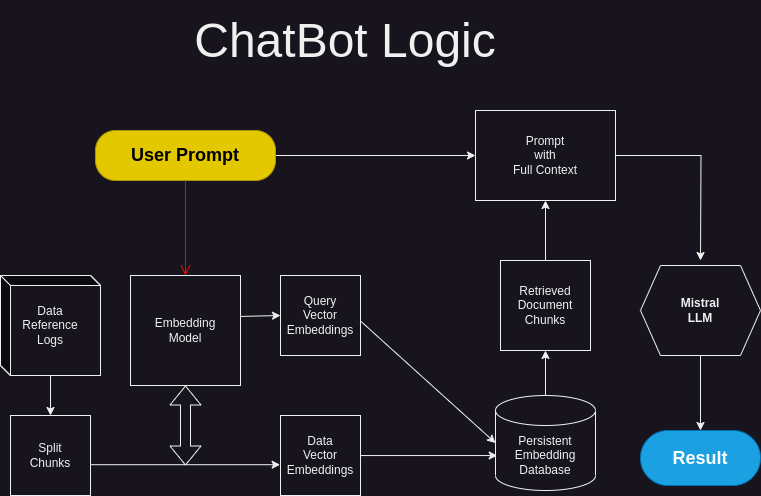 ChatBot Logic

User Prompt

Prompt with Full Context

Data Reference Logs

Embedding Model

Query Vector Embeddings

Retrieved Document Chunks

Mistral LLM

Split Chunks

Data Vector Embeddings

Persistent Embedding Database

Result